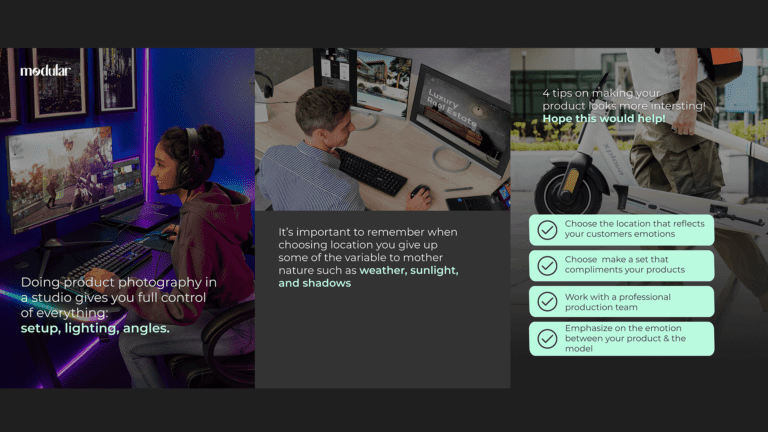 modular

Doing product photography in a studio gives you full control of everything: setup, lighting, angles.

Luxury Real Estate

It's important to remember when choosing location you give up some of the variable to mother nature such as weather, sunlight, and shadows

4 tips on making your product looks more intersting! Hope this would help!

Choose the location that reflects your customers emotions

Choose make a set that compliments your products

Work with a professional production team

Emphasize on the emotion between your product & the model